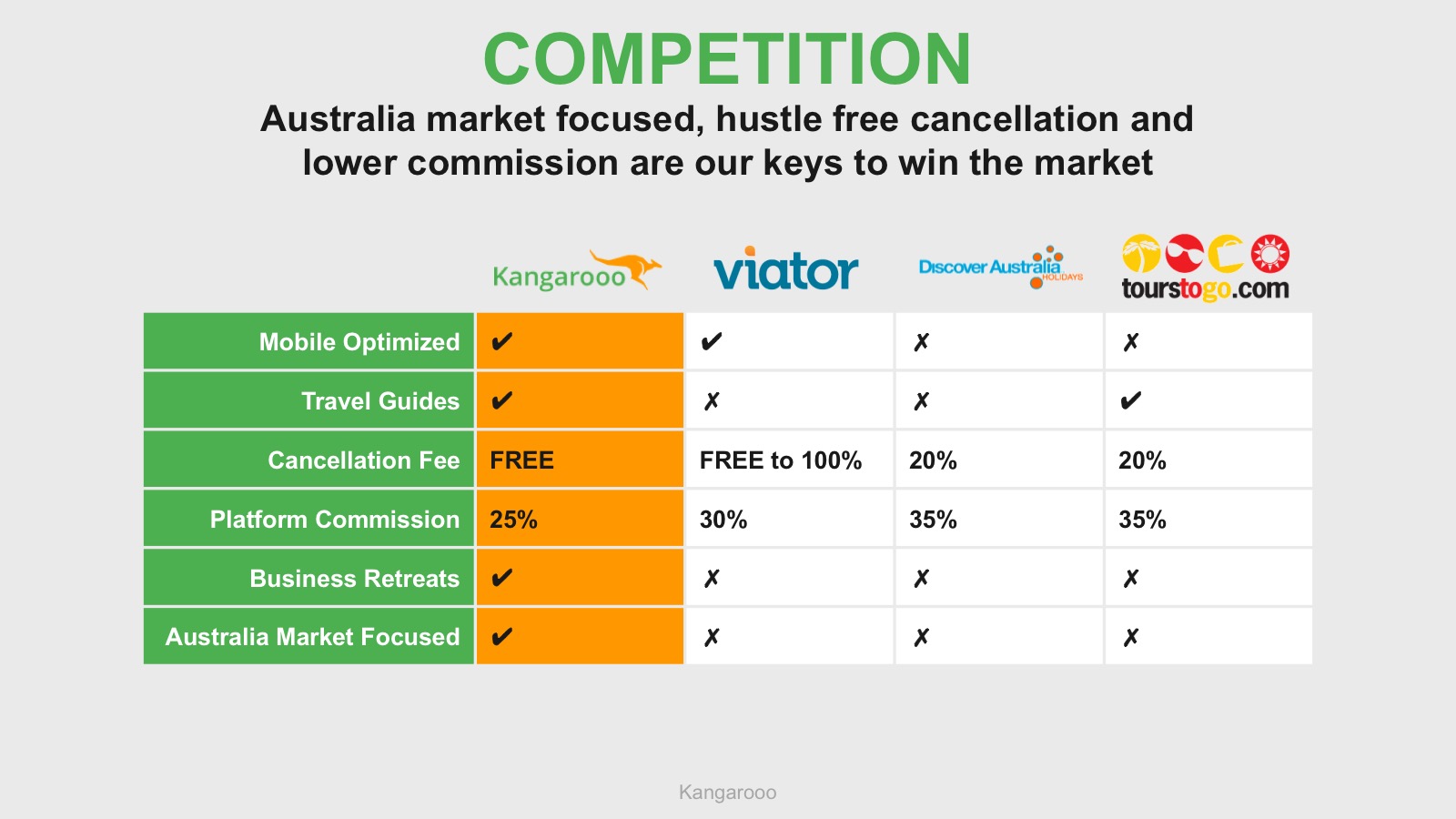 COMPETITION

Australia market focused, hustle free cancellation and lower commission are our keys to win the market

| | Kangarooo | viator | Discover Australia HOLIDAYS | tourstogo.com |
|---|---|---|---|---|
| Mobile Optimized | ✔ | ✔ | ✗ | ✗ |
| Travel Guides | ✔ | ✗ | ✗ | ✔ |
| Cancellation Fee | FREE | FREE to 100% | 20% | 20% |
| Platform Commission | 25% | 30% | 35% | 35% |
| Business Retreats | ✔ | ✗ | ✗ | ✗ |
| Australia Market Focused | ✔ | ✗ | ✗ | ✗ |

Kangarooo